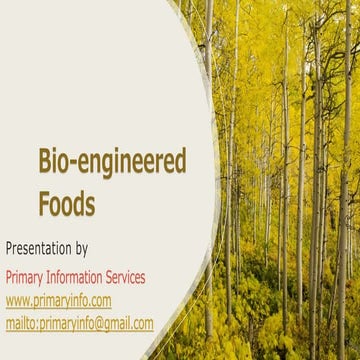 Bio-engineered Foods

Presentation by

Primary Information Services

www.primaryinfo.com

mailto:primaryinfo@gmail.com